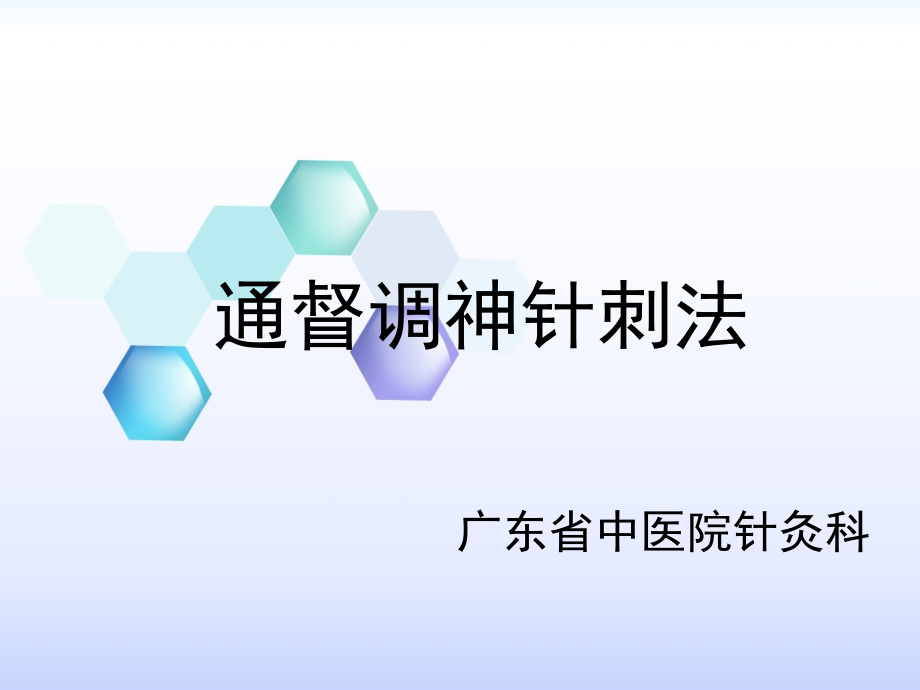 通督调神针刺法

广东省中医院针灸科